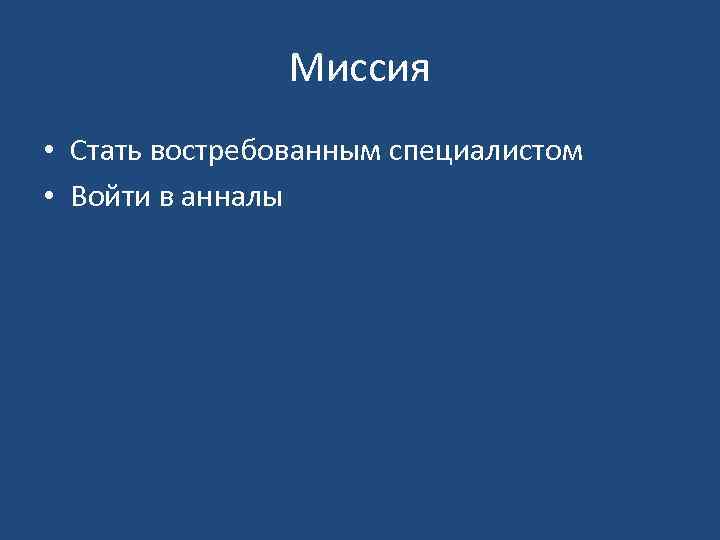 Миссия

• Стать востребованным специалистом
• Войти в анналы